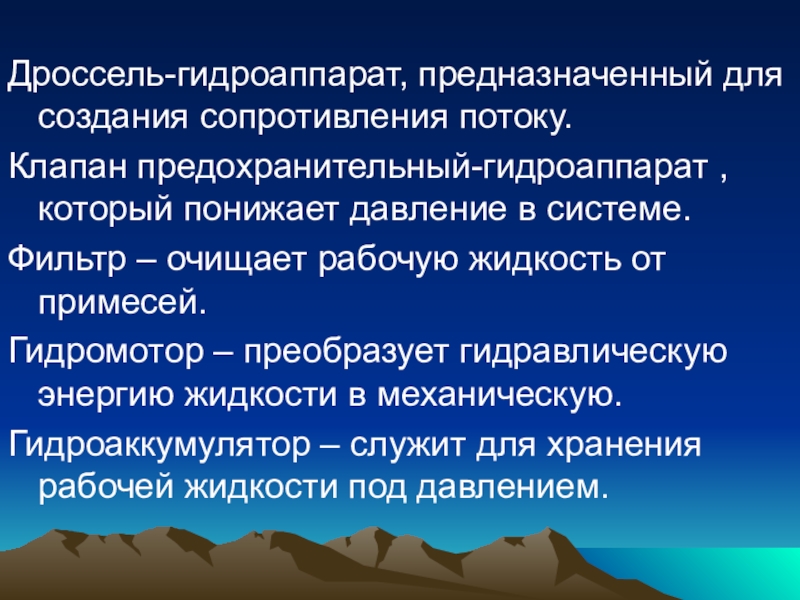 Дроссель-гидроаппарат, предназначенный для создания сопротивления потоку.

Клапан предохранительный-гидроаппарат , который понижает давление в системе.

Фильтр – очищает рабочую жидкость от примесей.

Гидромотор – преобразует гидравлическую энергию жидкости в механическую.

Гидроаккумулятор – служит для хранения рабочей жидкости под давлением.